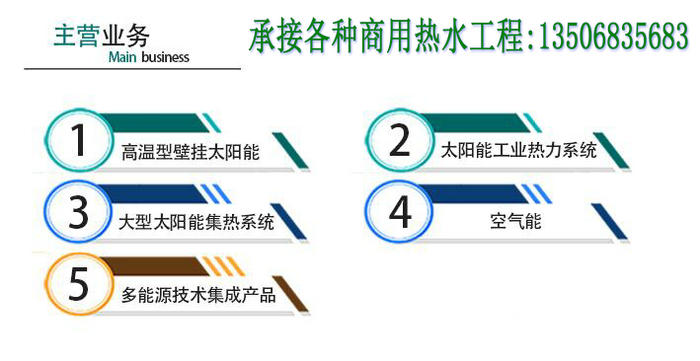 主营业务
Main business

承接各种商用热水工程:13506835683

1
高温型壁挂太阳能

2
太阳能工业热力系统

3
大型太阳能集热系统

4
空气能

5
多能源技术集成产品